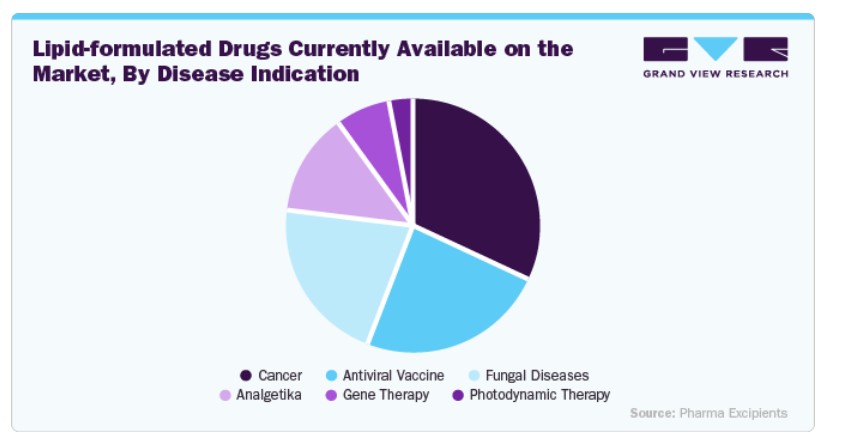 Lipid-formulated Drugs Currently Available on the Market, By Disease Indication

GRAND VIEW RESEARCH

Cancer
Antiviral Vaccine
Fungal Diseases
Analgetika
Gene Therapy
Photodynamic Therapy

Source: Pharma Excipients